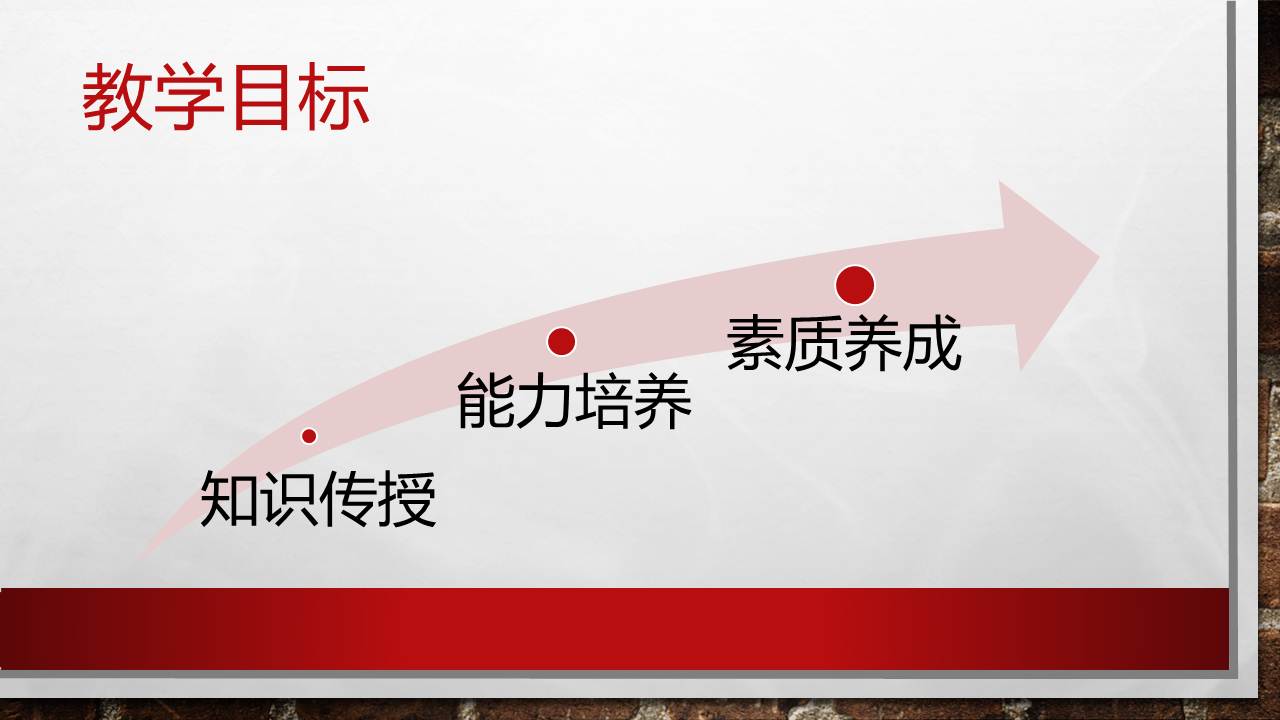 教学目标

知识传授

能力培养

素质养成